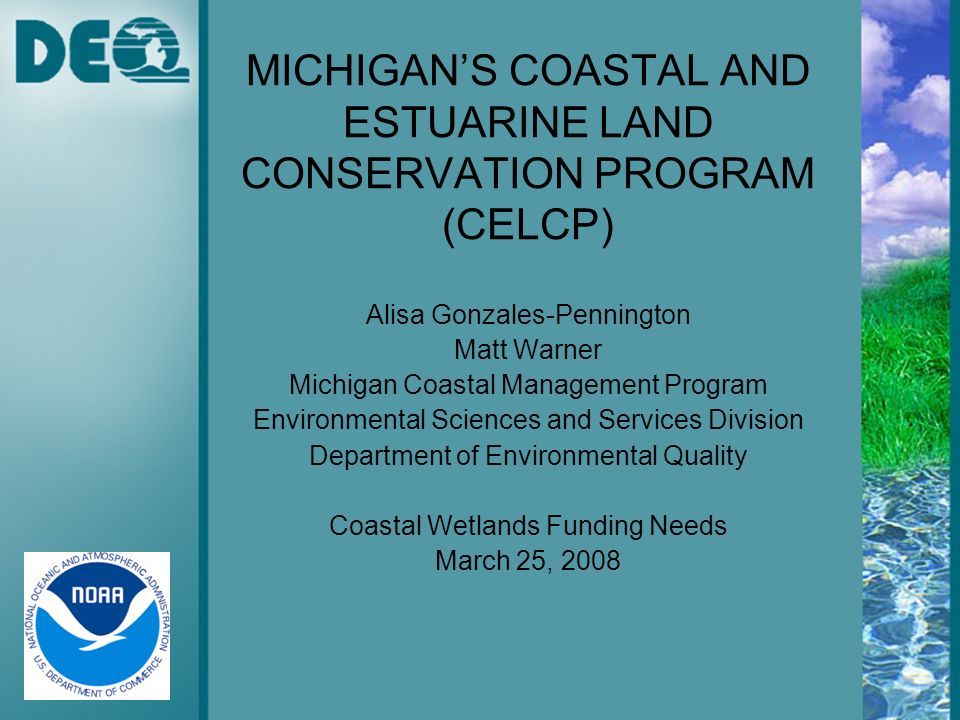 DEQ

MICHIGAN'S COASTAL AND ESTUARINE LAND CONSERVATION PROGRAM (CELCP)

Alisa Gonzales-Pennington
Matt Warner
Michigan Coastal Management Program
Environmental Sciences and Services Division
Department of Environmental Quality

Coastal Wetlands Funding Needs
March 25, 2008

NATIONAL OCEANIC AND ATMOSPHERIC ADMINISTRATION
NOAA
U.S. DEPARTMENT OF COMMERCE